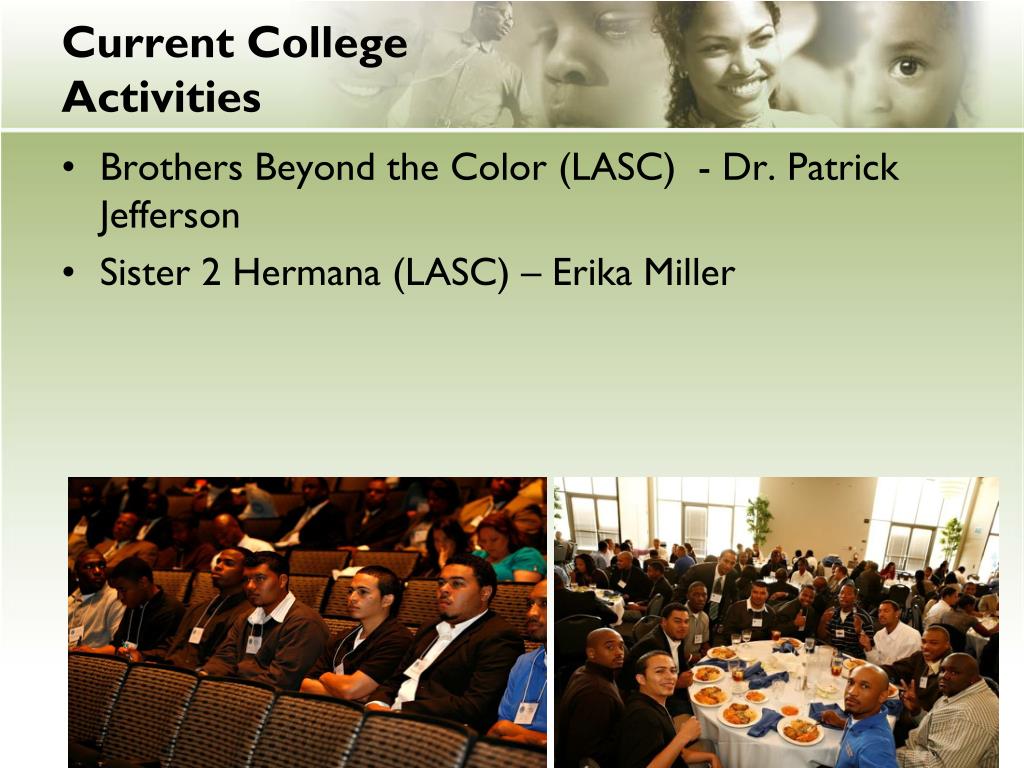 Current College Activities

• Brothers Beyond the Color (LASC) - Dr. Patrick Jefferson
• Sister 2 Hermana (LASC) – Erika Miller